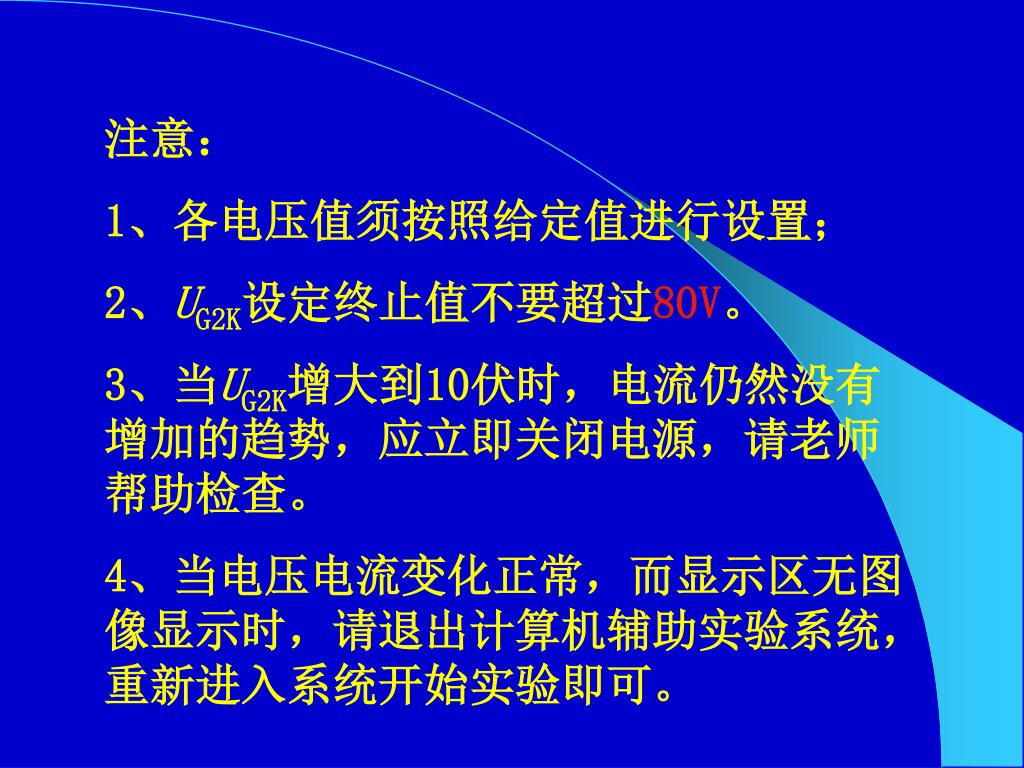 注意：

1、各电压值须按照给定值进行设置；

2、$U_{G2K}$设定终止值不要超过80V。

3、当$U_{G2K}$增大到10伏时，电流仍然没有增加的趋势，应立即关闭电源，请老师帮助检查。

4、当电压电流变化正常，而显示区无图像显示时，请退出计算机辅助实验系统，重新进入系统开始实验即可。